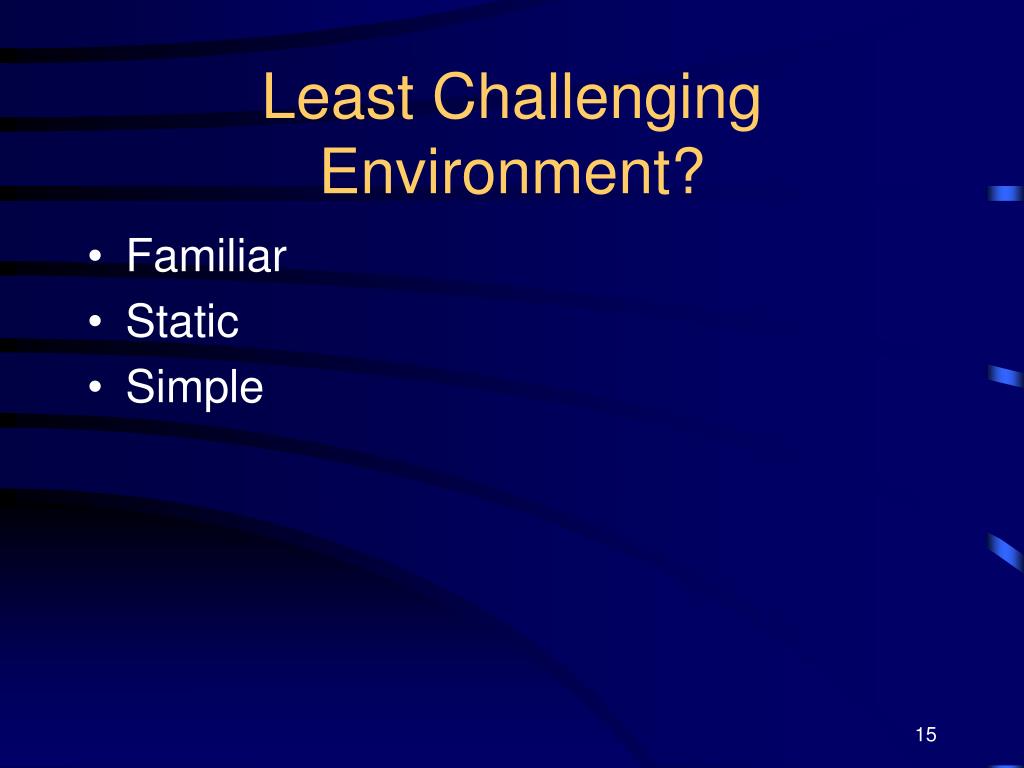 Least Challenging Environment?

• Familiar
• Static
• Simple

15